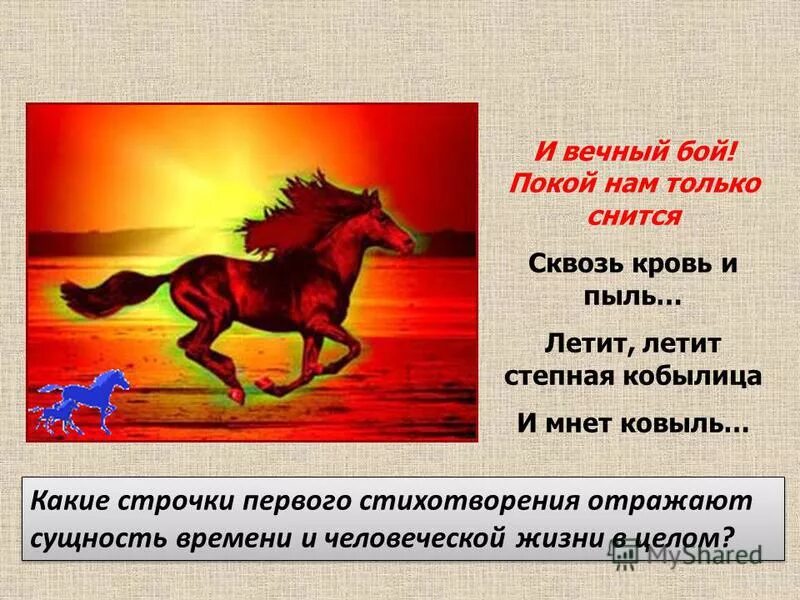 И вечный бой! Покой нам только снится

Сквозь кровь и пыль…

Летит, летит степная кобылица

И мнет ковыль…

Какие строчки первого стихотворения отражают сущность времени и человеческой жизни в целом?

MyShared